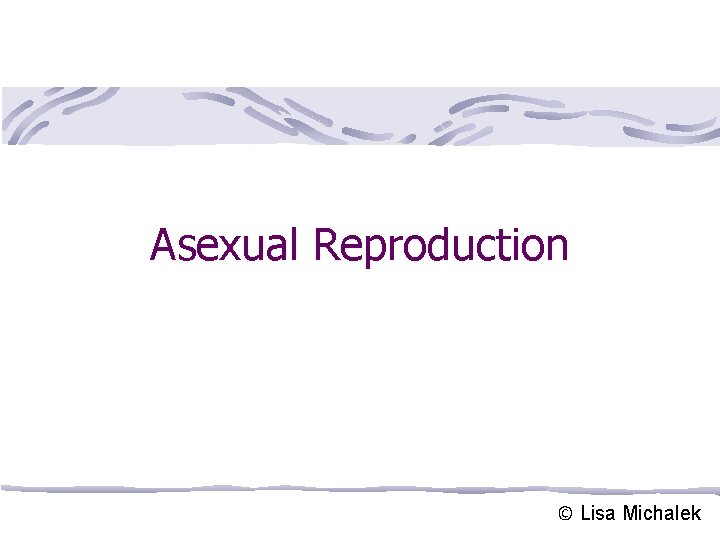 Asexual Reproduction

© Lisa Michalek